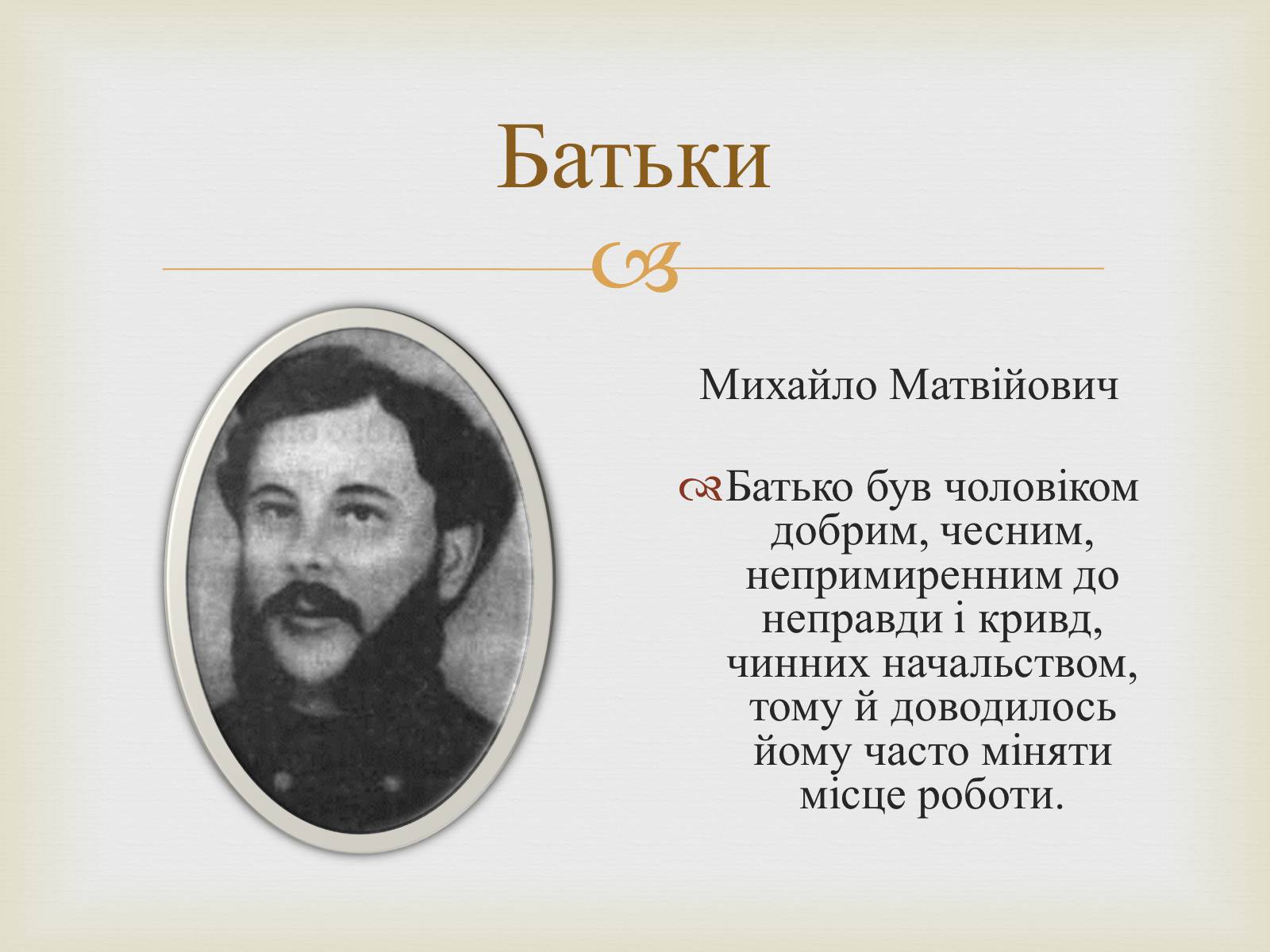 Батьки

Михайло Матвійович

Батько був чоловіком добрим, чесним, непримиренним до неправди і кривд, чинних начальством, тому й доводилось йому часто міняти місце роботи.